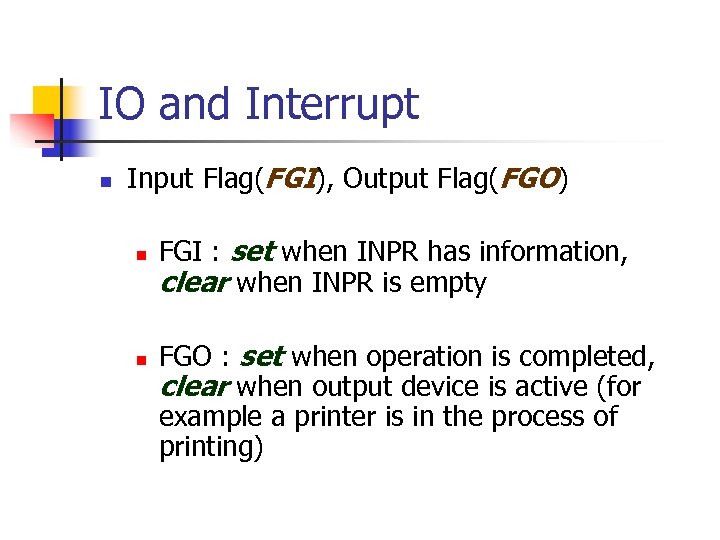 IO and Interrupt

Input Flag(FGI), Output Flag(FGO)

FGI : set when INPR has information, clear when INPR is empty

FGO : set when operation is completed, clear when output device is active (for example a printer is in the process of printing)